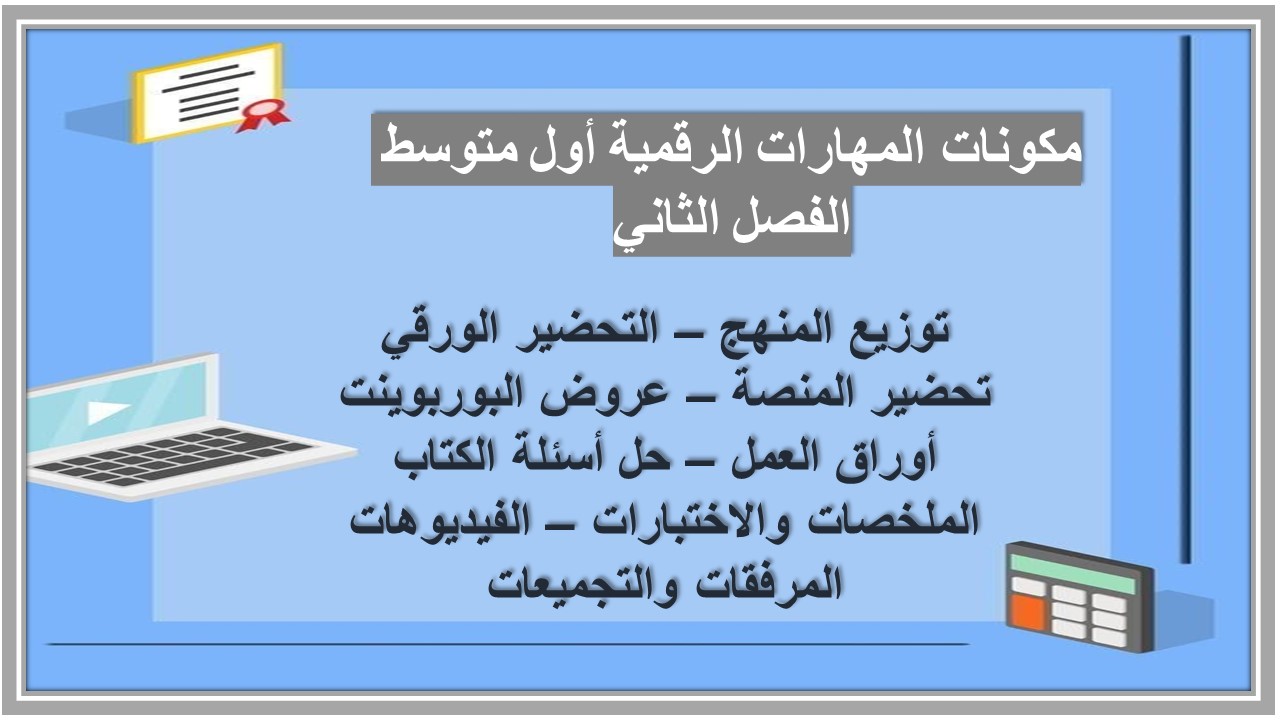 مكونات المهارات الرقمية أول متوسط
الفصل الثاني

توزيع المنهج – التحضير الورقي
تحضير المنصة – عروض البوربوينت
أوراق العمل – حل أسئلة الكتاب
الملخصات والاختبارات – الفيديوهات
المرفقات والتجميعات